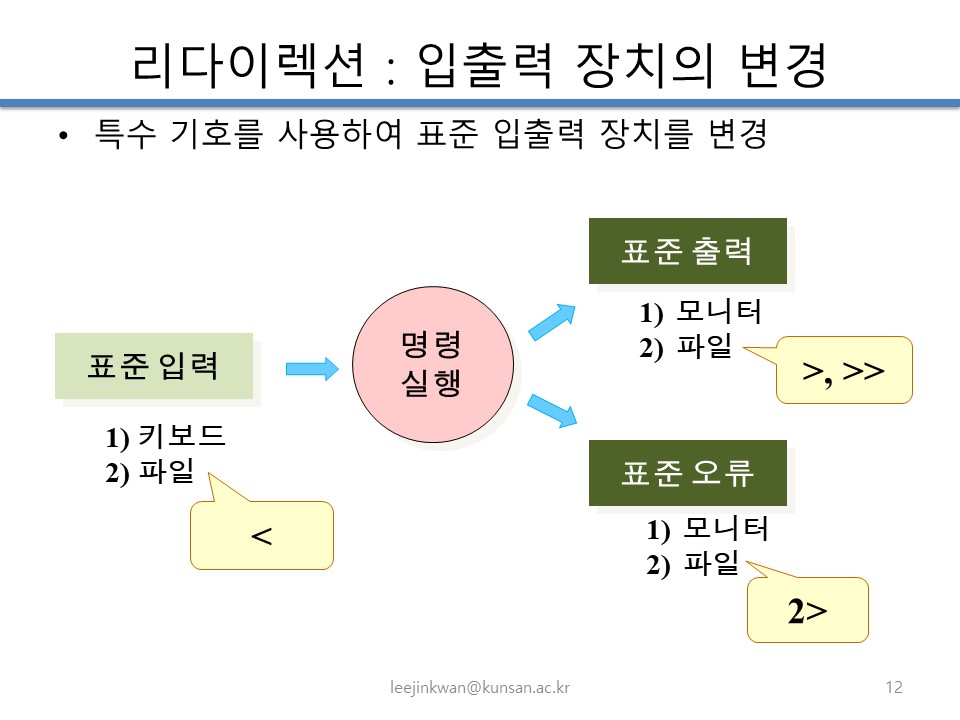 리다이렉션 : 입출력 장치의 변경

• 특수 기호를 사용하여 표준 입출력 장치를 변경

표준 입력

1) 키보드
2) 파일

<

명령
실행

표준 출력

1) 모니터
2) 파일

>, >>

표준 오류

1) 모니터
2) 파일

2>

leejinkwan@kunsan.ac.kr

12